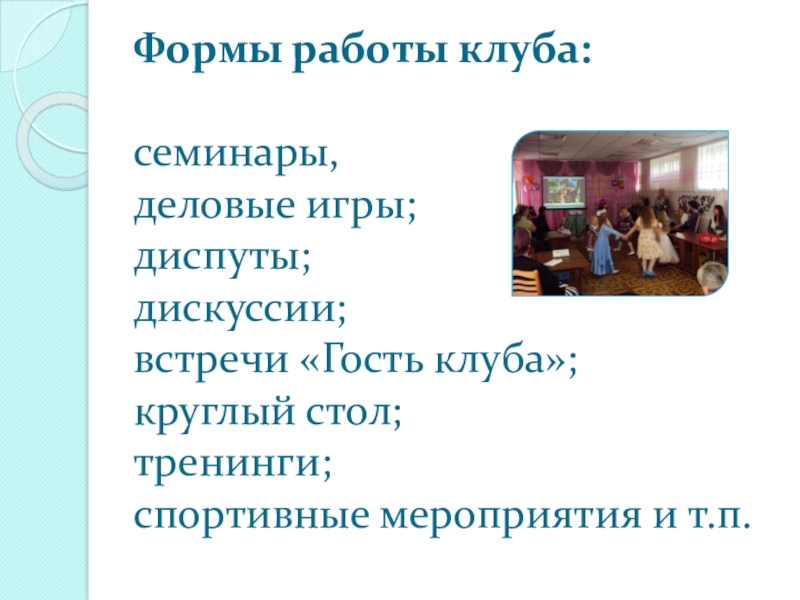 Формы работы клуба:

семинары,
деловые игры;
диспуты;
дискуссии;
встречи «Гость клуба»;
круглый стол;
тренинги;
спортивные мероприятия и т.п.